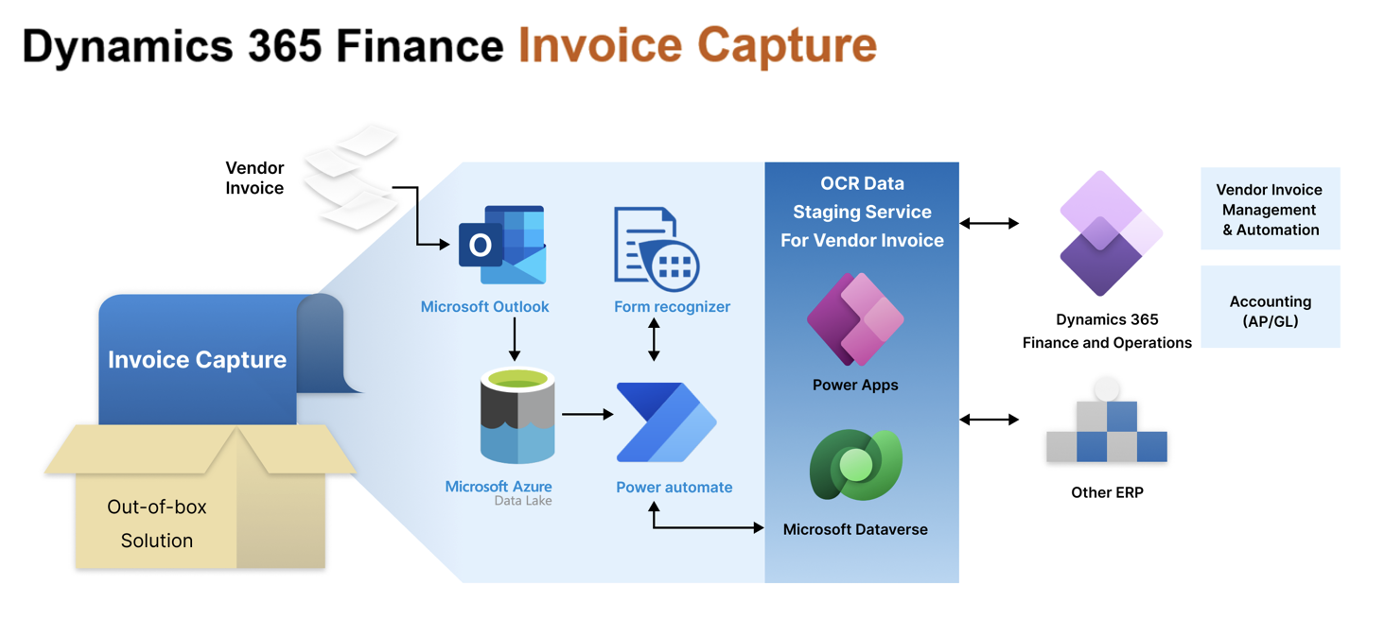 Dynamics 365 Finance Invoice Capture

Vendor Invoice

Invoice Capture

Out-of-box Solution

Microsoft Outlook

Form recognizer

Microsoft Azure
Data Lake

Power automate

OCR Data Staging Service For Vendor Invoice

Power Apps

Microsoft Dataverse

Dynamics 365 Finance and Operations

Vendor Invoice Management & Automation

Accounting (AP/GL)

Other ERP